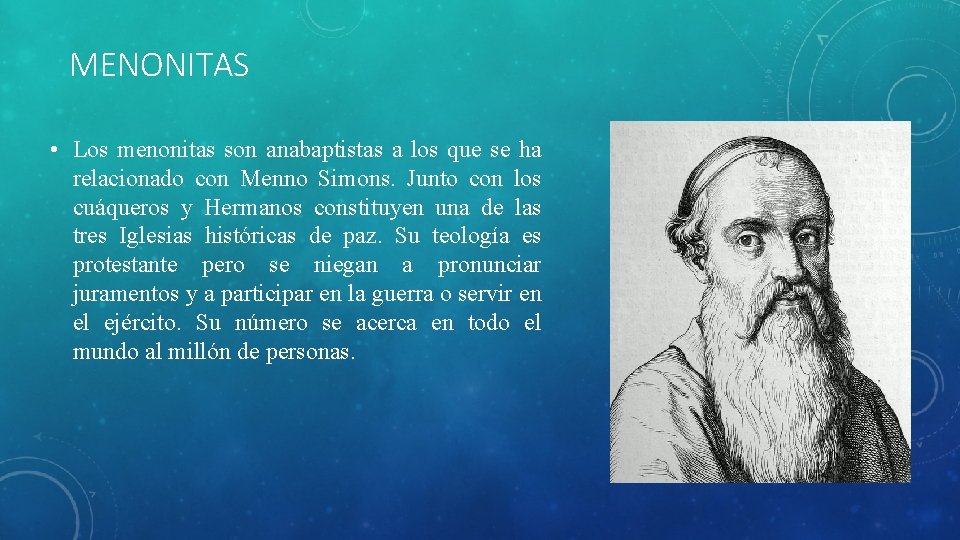 MENONITAS

• Los menonitas son anabaptistas a los que se ha relacionado con Menno Simons. Junto con los cuáqueros y Hermanos constituyen una de las tres Iglesias históricas de paz. Su teología es protestante pero se niegan a pronunciar juramentos y a participar en la guerra o servir en el ejército. Su número se acerca en todo el mundo al millón de personas.